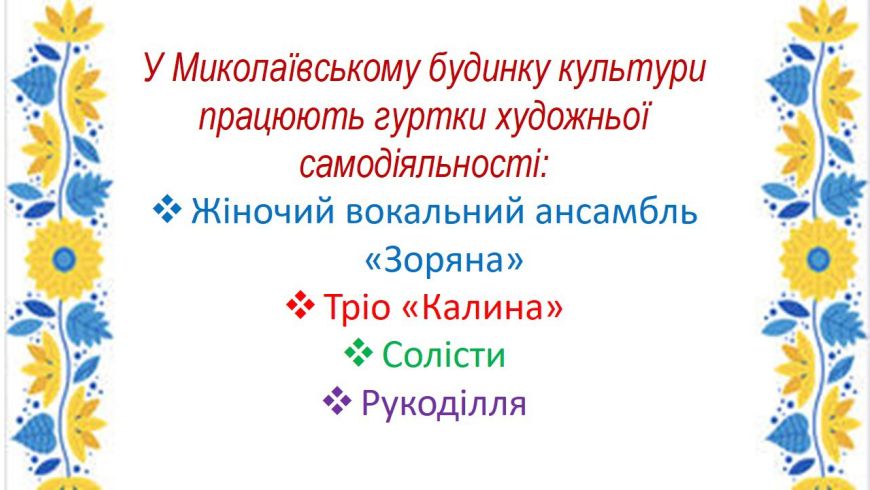 У Миколаївському будинку культури працюють гуртки художньої самодіяльності:

❖ Жіночий вокальний ансамбль «Зоряна»
❖ Тріо «Калина»
❖ Солісти
❖ Рукоділля